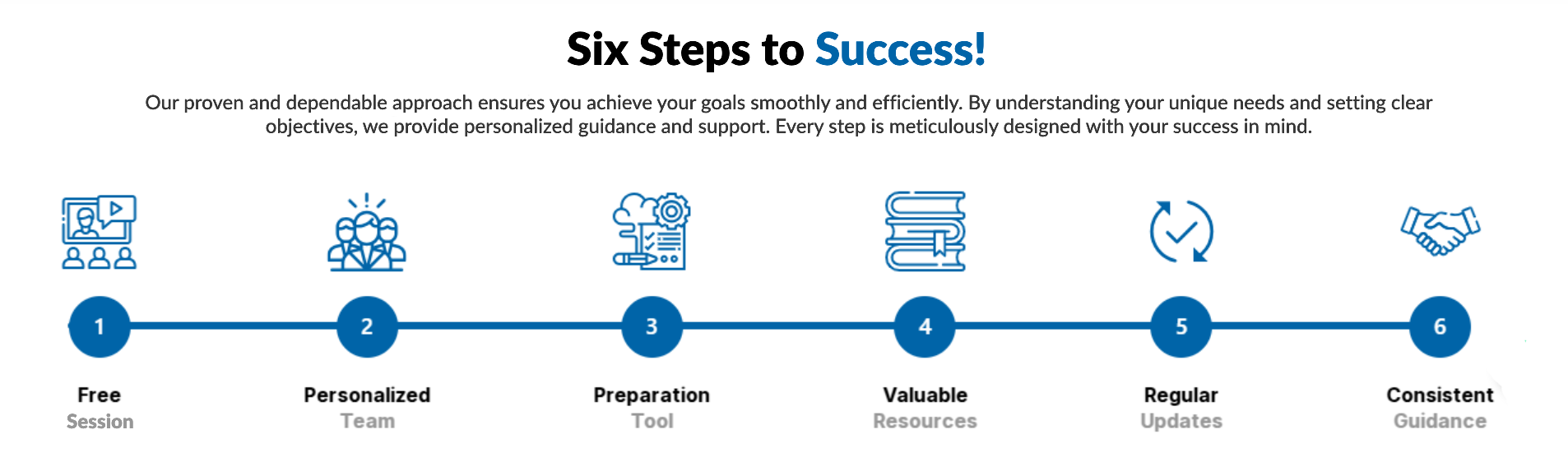 Six Steps to Success!

Our proven and dependable approach ensures you achieve your goals smoothly and efficiently. By understanding your unique needs and setting clear objectives, we provide personalized guidance and support. Every step is meticulously designed with your success in mind.

1
Free
Session

2
Personalized
Team

3
Preparation
Tool

4
Valuable
Resources

5
Regular
Updates

6
Consistent
Guidance